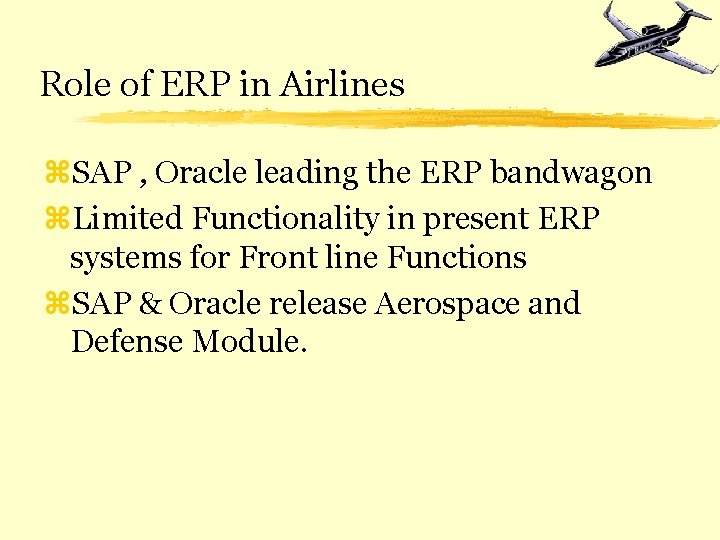 Role of ERP in Airlines

⌘SAP , Oracle leading the ERP bandwagon
⌘Limited Functionality in present ERP systems for Front line Functions
⌘SAP & Oracle release Aerospace and Defense Module.